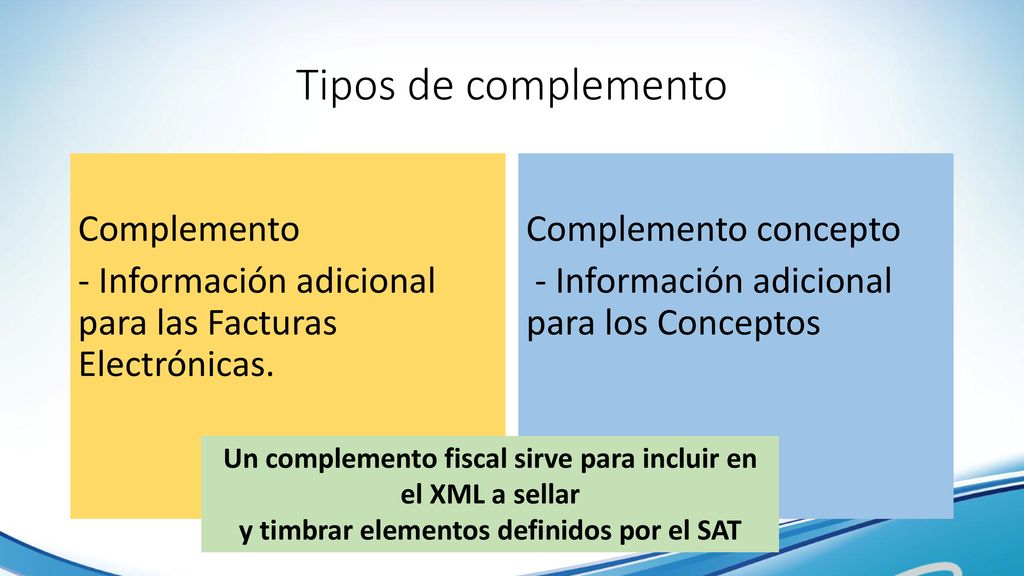 Tipos de complemento

Complemento
- Información adicional para las Facturas Electrónicas.

Complemento concepto
- Información adicional para los Conceptos

Un complemento fiscal sirve para incluir en el XML a sellar
y timbrar elementos definidos por el SAT